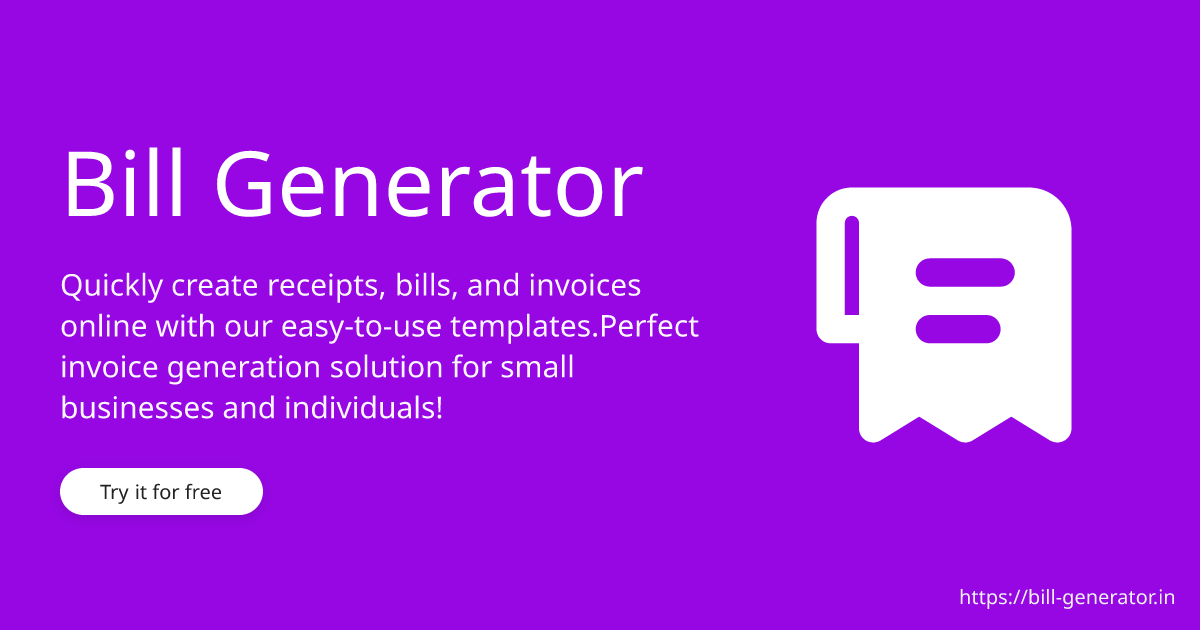 Bill Generator

Quickly create receipts, bills, and invoices online with our easy-to-use templates.Perfect invoice generation solution for small businesses and individuals!

Try it for free

https://bill-generator.in